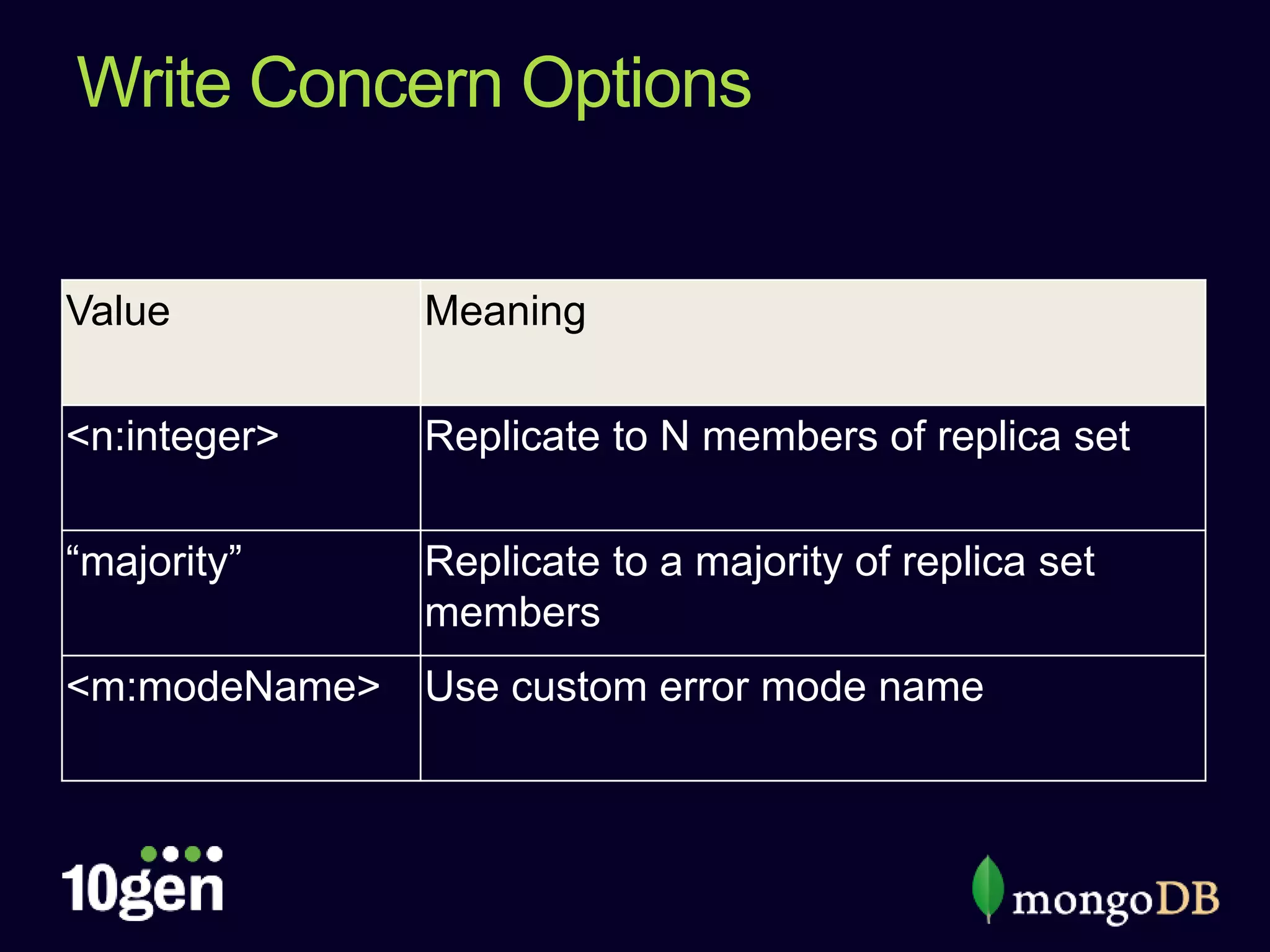 Write Concern Options

| Value | Meaning |
|---|---|
| <n:integer> | Replicate to N members of replica set |
| “majority” | Replicate to a majority of replica set members |
| <m:modeName> | Use custom error mode name |

10gen

mongoDB